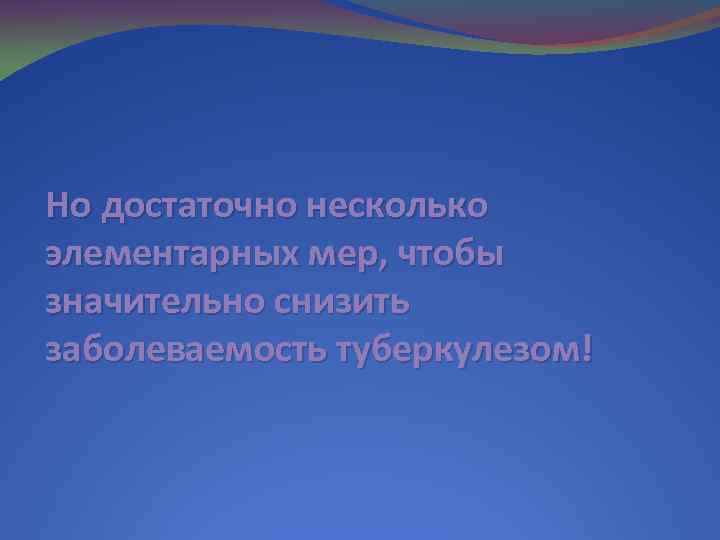 Но достаточно несколько элементарных мер, чтобы значительно снизить заболеваемость туберкулезом!